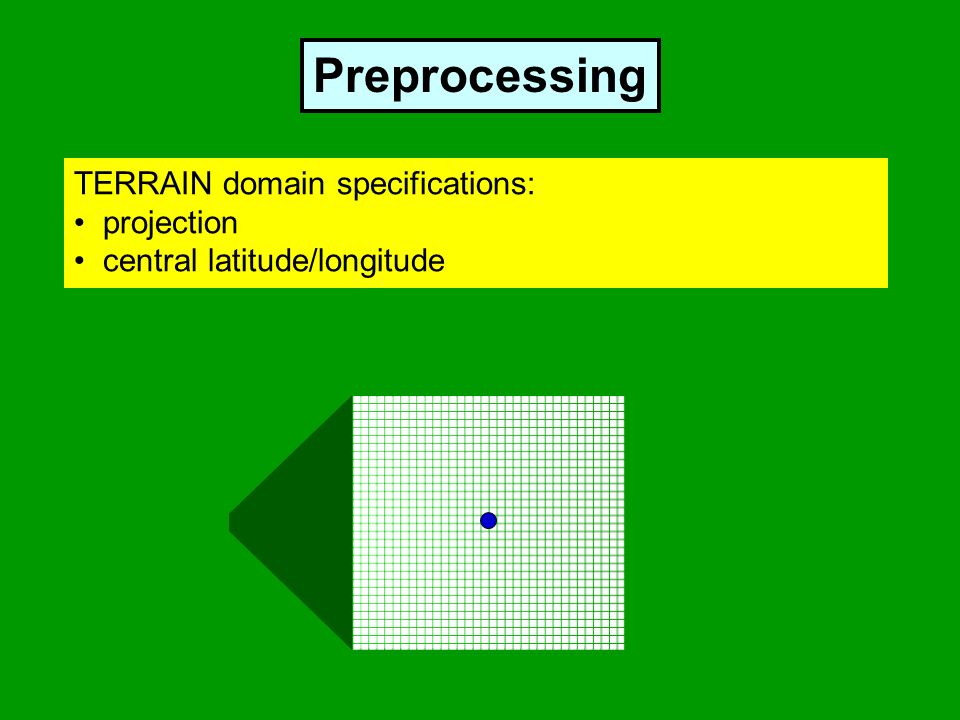 Preprocessing

TERRAIN domain specifications:
• projection
• central latitude/longitude